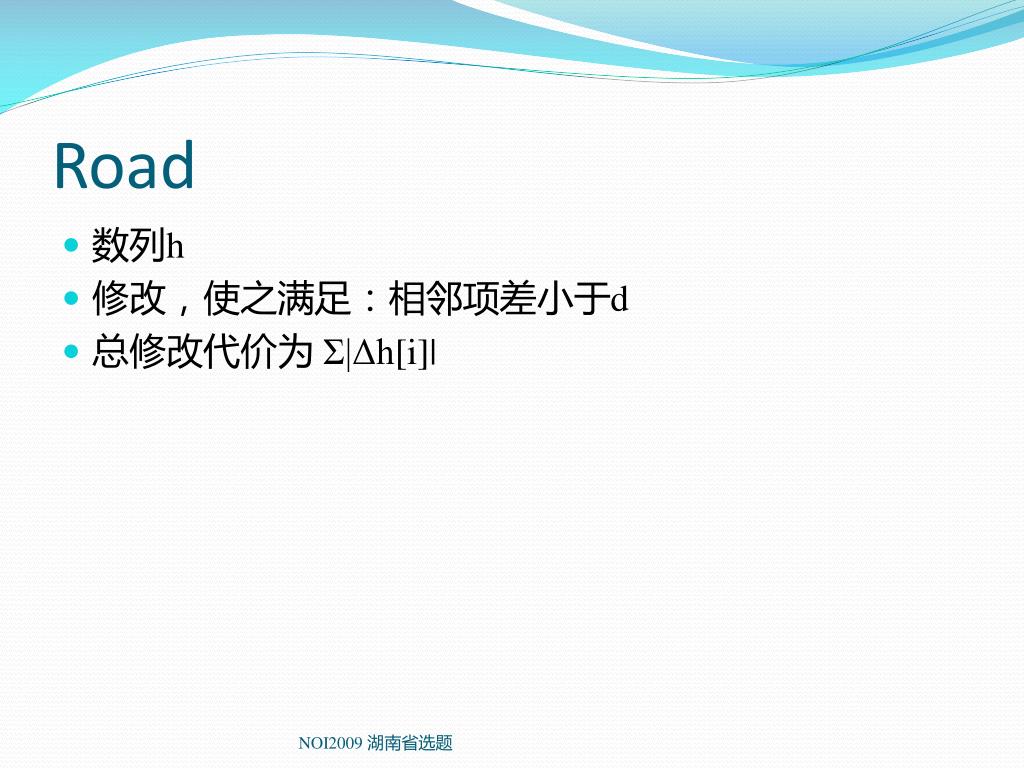 Road

- 数列h
- 修改，使之满足：相邻项差小于d
- 总修改代价为 $\Sigma|\Delta h[i]|$

NOI2009 湖南省选题